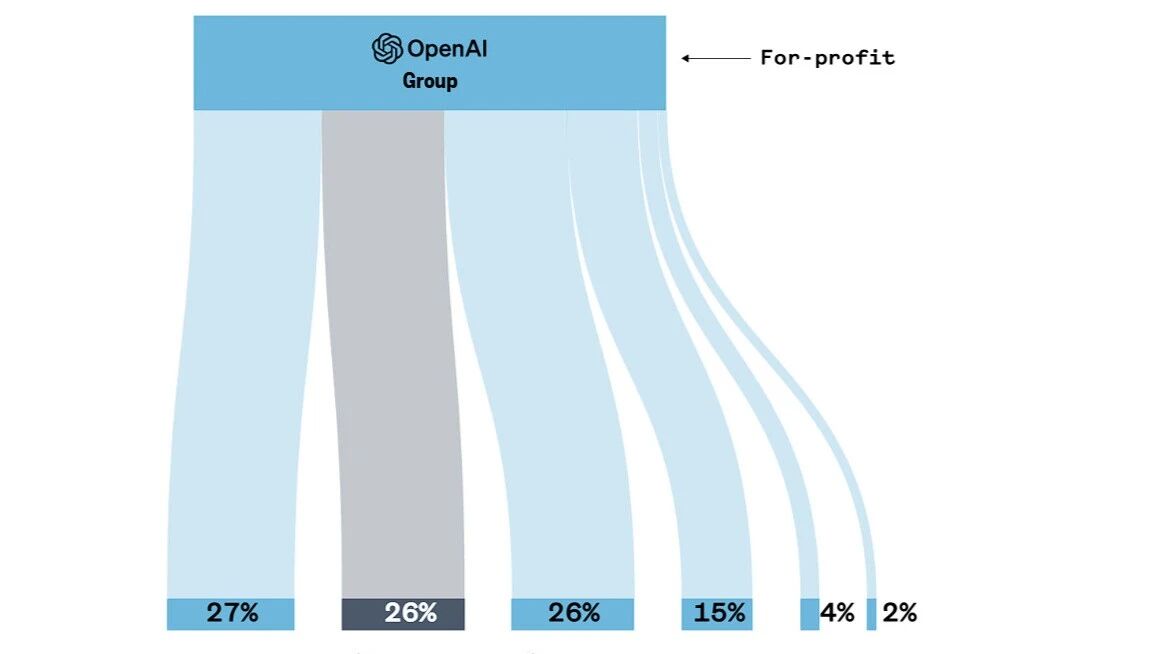 OpenAI
Group

For-profit

27%
26%
26%
15%
4%
2%